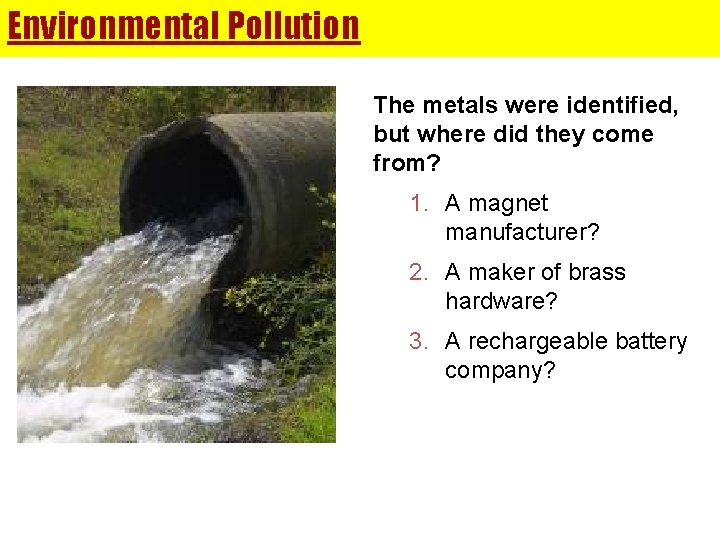 Environmental Pollution

The metals were identified, but where did they come from?

1. A magnet manufacturer?
2. A maker of brass hardware?
3. A rechargeable battery company?